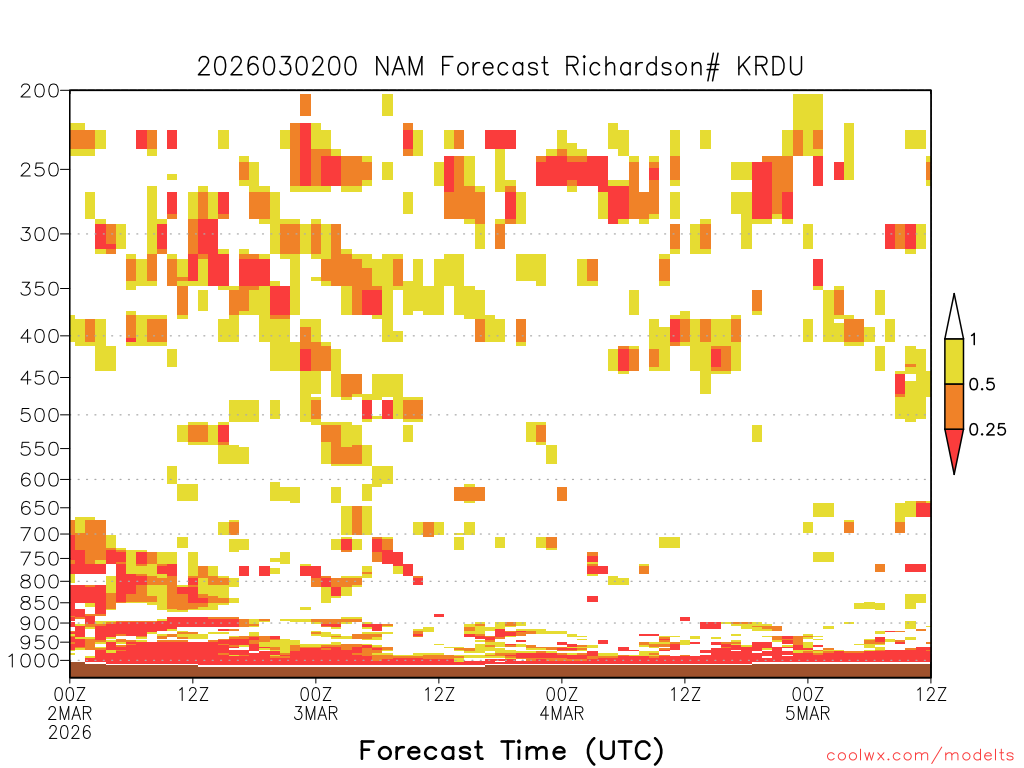 2026030200 NAM Forecast Richardson# KRDU

200
250
300
350
400
450
500
550
600
650
700
750
800
850
900
950
1000

1
0.5
0.25

00Z 2MAR 2026
12Z
00Z 3MAR
12Z
00Z 4MAR
12Z
00Z 5MAR
12Z

Forecast Time (UTC)

coolwx.com/modelts